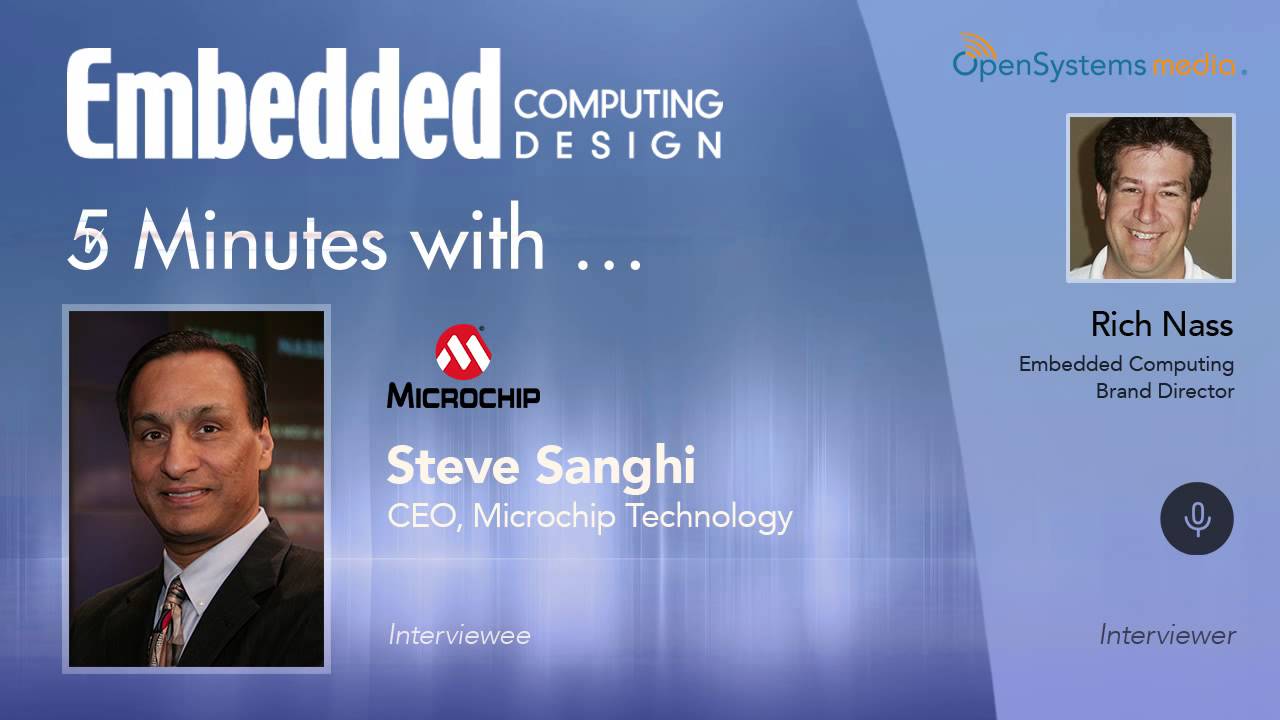 Embedded COMPUTING DESIGN

5 Minutes with …

MICROCHIP

Steve Sanghi
CEO, Microchip Technology

Interviewee

OpenSystems media.

Rich Nass
Embedded Computing Brand Director

Interviewer